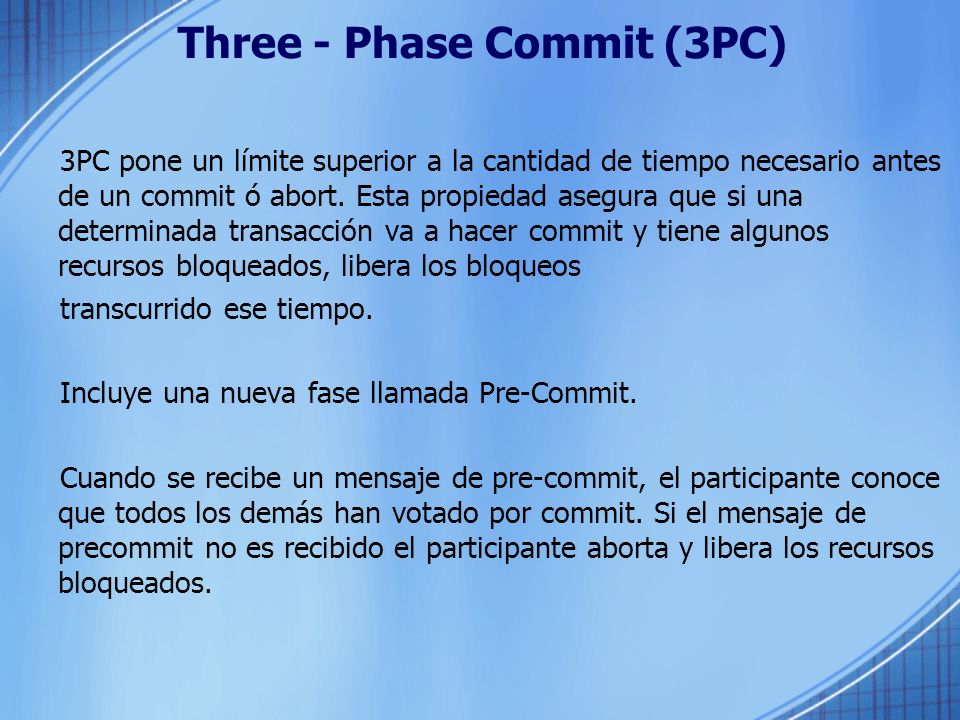 Three - Phase Commit (3PC)

3PC pone un límite superior a la cantidad de tiempo necesario antes de un commit ó abort. Esta propiedad asegura que si una determinada transacción va a hacer commit y tiene algunos recursos bloqueados, libera los bloqueos

transcurrido ese tiempo.

Incluye una nueva fase llamada Pre-Commit.

Cuando se recibe un mensaje de pre-commit, el participante conoce que todos los demás han votado por commit. Si el mensaje de precommit no es recibido el participante aborta y libera los recursos bloqueados.